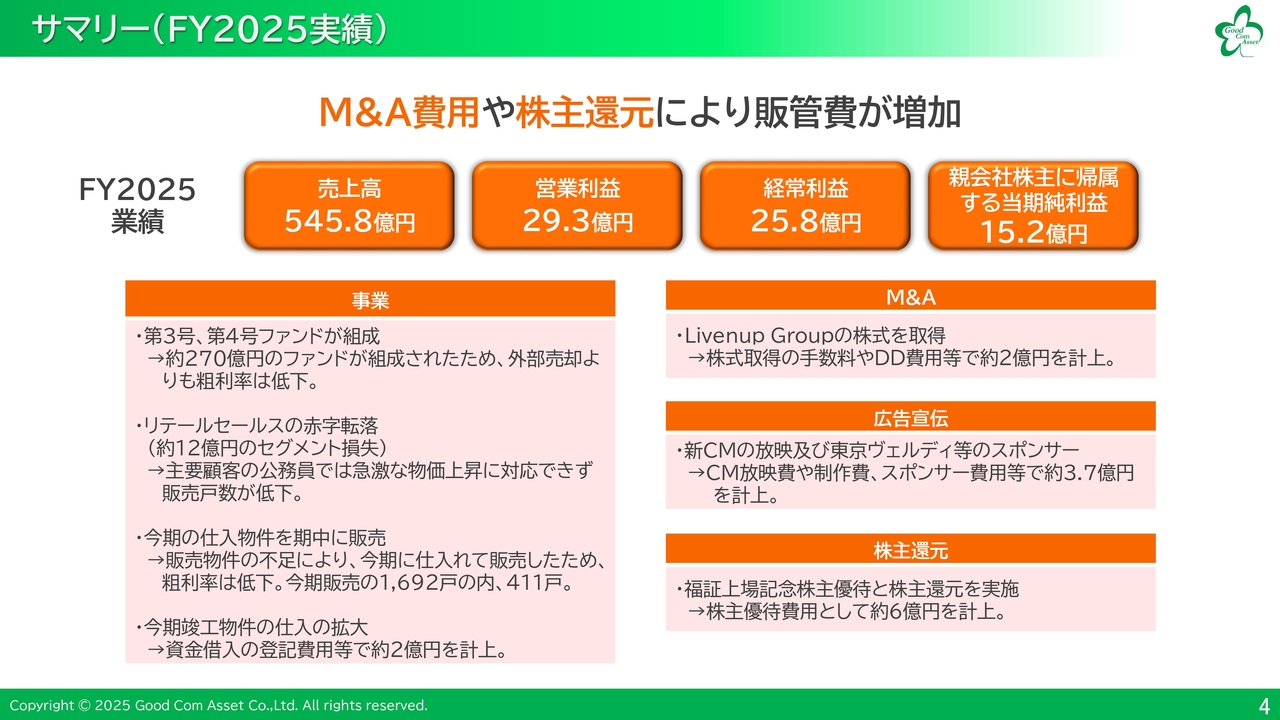 サマリー（FY2025実績）

Good Com Asset

M&A費用や株主還元により販管費が増加

FY2025
業績

売上高
545.8億円

営業利益
29.3億円

経常利益
25.8億円

親会社株主に帰属する当期純利益
15.2億円

事業

・第3号、第4号ファンドが組成
→約270億円のファンドが組成されたため、外部売却よりも粗利率は低下。

・リテールセールスの赤字転落
（約12億円のセグメント損失）
→主要顧客の公務員では急激な物価上昇に対応できず販売戸数が低下。

・今期の仕入物件を期中に販売
→販売物件の不足により、今期に仕入れて販売したため、粗利率は低下。今期販売の1,692戸の内、411戸。

・今期竣工物件の仕入の拡大
→資金借入の登記費用等で約2億円を計上。

M&A

・Livenup Groupの株式を取得
→株式取得の手数料やDD費用等で約2億円を計上。

広告宣伝

・新CMの放映及び東京ヴェルディ等のスポンサー
→CM放映費や制作費、スポンサー費用等で約3.7億円を計上。

株主還元

・福証上場記念株主優待と株主還元を実施
→株主優待費用として約6億円を計上。

Copyright © 2025 Good Com Asset Co.,Ltd. All rights reserved.

4